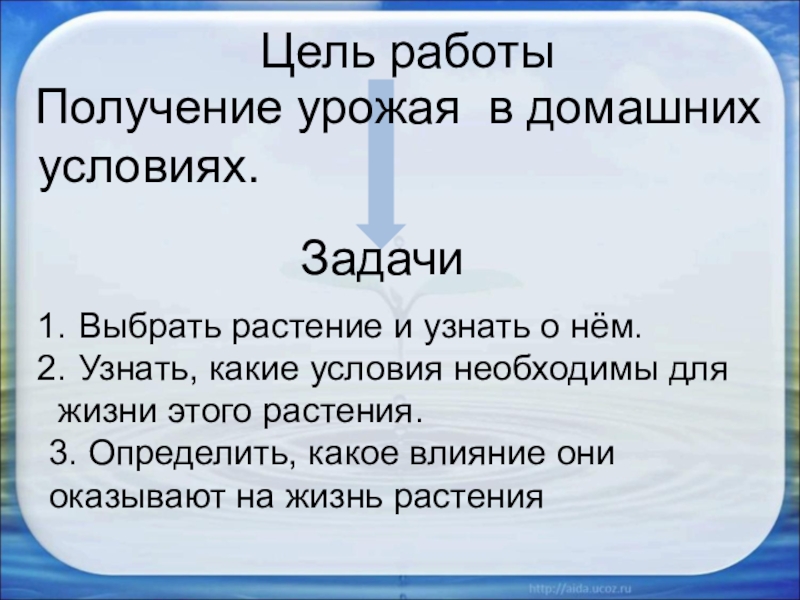 Цель работы
Получение урожая в домашних условиях.

Задачи

1. Выбрать растение и узнать о нём.
2. Узнать, какие условия необходимы для жизни этого растения.
3. Определить, какое влияние они оказывают на жизнь растения

http://aida.ucoz.ru